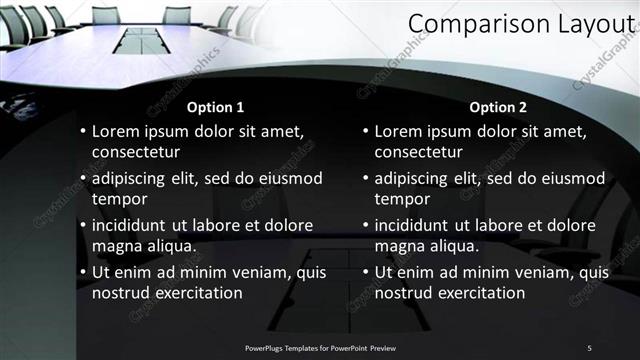 Comparison Layout

Option 1

• Lorem ipsum dolor sit amet, consectetur
• adipiscing elit, sed do eiusmod tempor
• incididunt ut labore et dolore magna aliqua.
• Ut enim ad minim veniam, quis nostrud exercitation

Option 2

• Lorem ipsum dolor sit amet, consectetur
• adipiscing elit, sed do eiusmod tempor
• incididunt ut labore et dolore magna aliqua.
• Ut enim ad minim veniam, quis nostrud exercitation

CrystalGraphics

PowerPlugs Templates for PowerPoint Preview

5